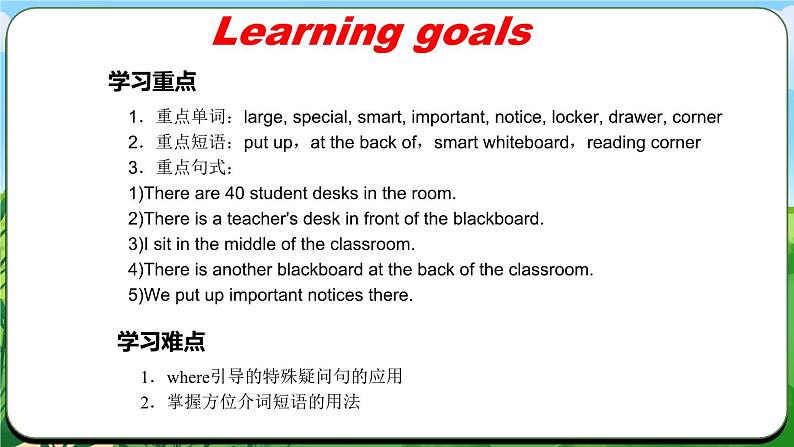 Learning goals

学习重点

1．重点单词：large, special, smart, important, notice, locker, drawer, corner
2．重点短语：put up，at the back of，smart whiteboard，reading corner
3．重点句式：
1)There are 40 student desks in the room.
2)There is a teacher's desk in front of the blackboard.
3)I sit in the middle of the classroom.
4)There is another blackboard at the back of the classroom.
5)We put up important notices there.

学习难点

1．where引导的特殊疑问句的应用
2．掌握方位介词短语的用法